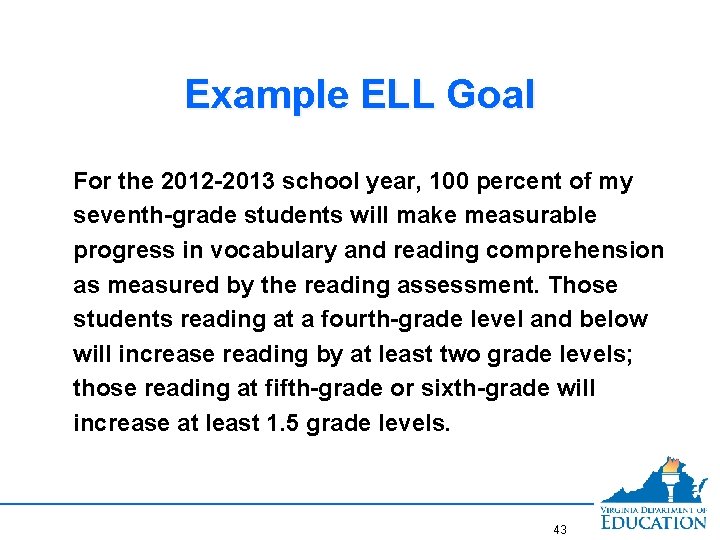 Example ELL Goal

For the 2012-2013 school year, 100 percent of my seventh-grade students will make measurable progress in vocabulary and reading comprehension as measured by the reading assessment. Those students reading at a fourth-grade level and below will increase reading by at least two grade levels; those reading at fifth-grade or sixth-grade will increase at least 1.5 grade levels.

43

VIRGINIA DEPARTMENT OF EDUCATION